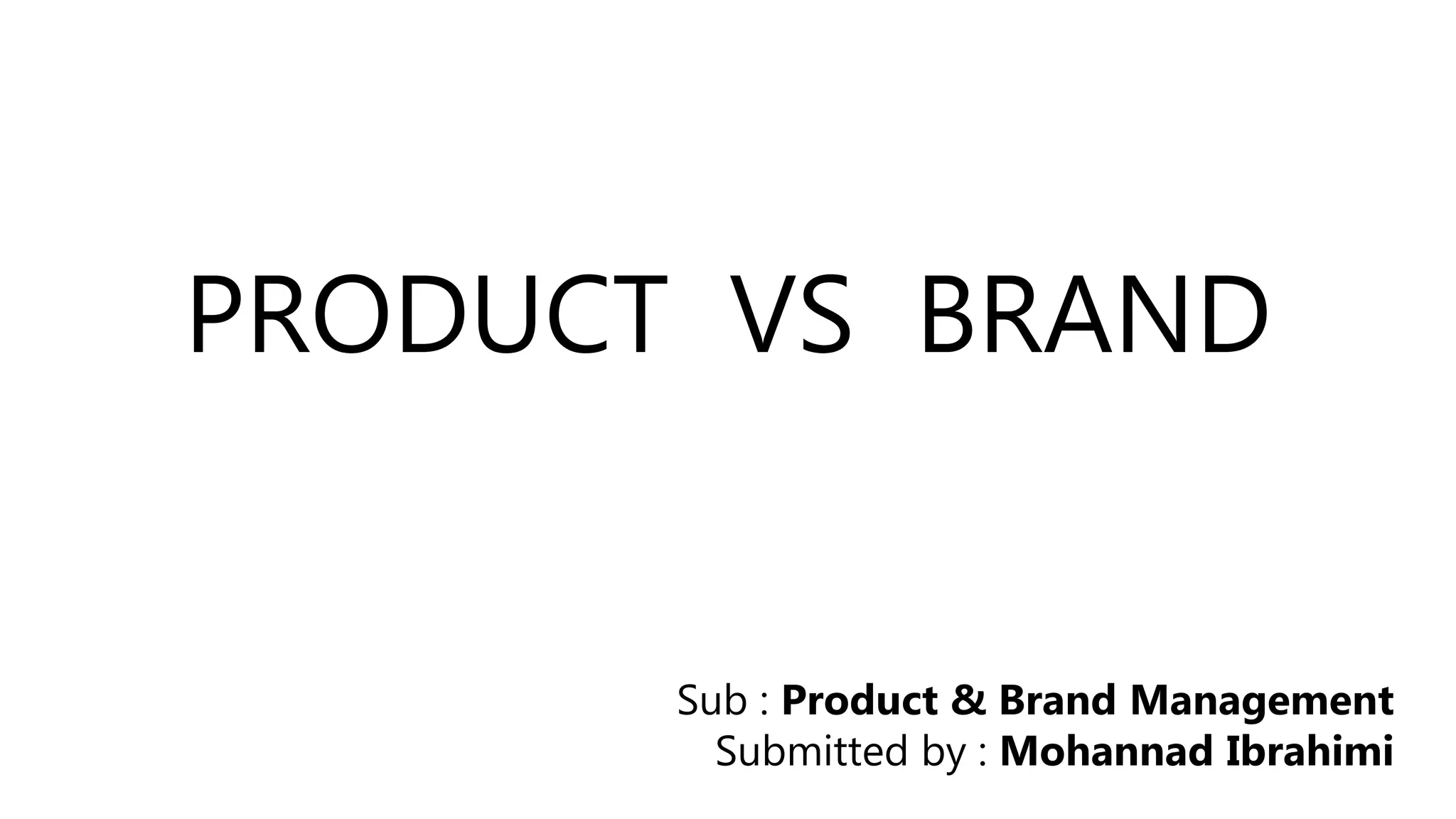 PRODUCT VS BRAND

Sub : Product & Brand Management
Submitted by : Mohannad Ibrahimi